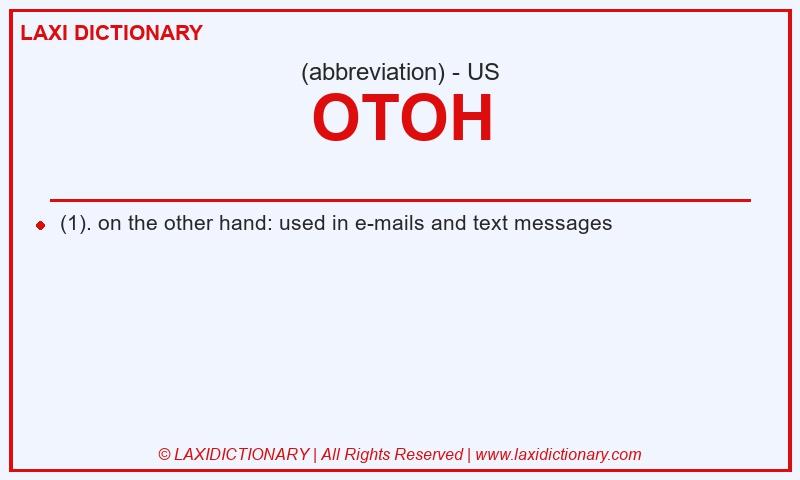 LAXI DICTIONARY

(abbreviation) - US

OTOH

(1). on the other hand: used in e-mails and text messages

© LAXIDICTIONARY | All Rights Reserved | www.laxidictionary.com